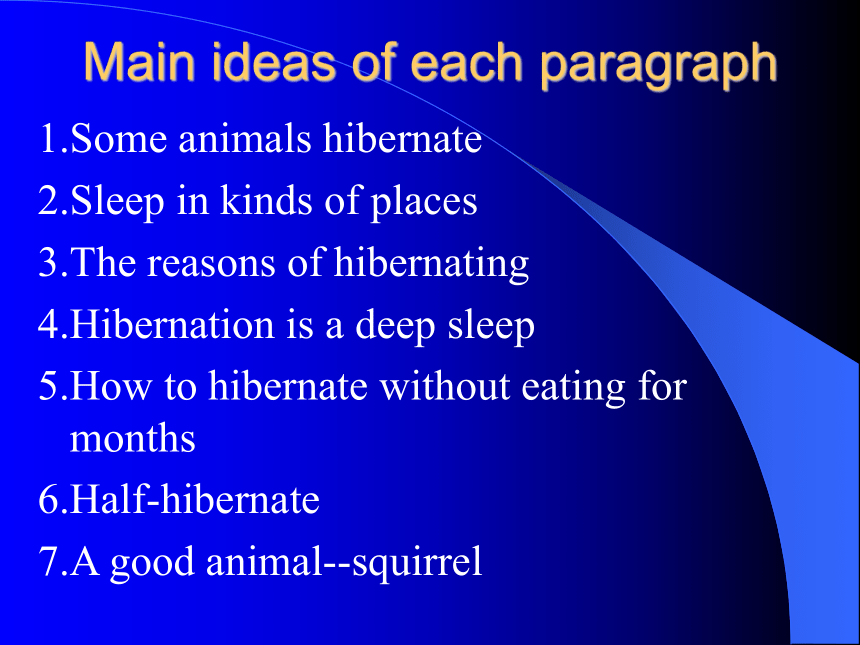 Main ideas of each paragraph

1.Some animals hibernate

2.Sleep in kinds of places

3.The reasons of hibernating

4.Hibernation is a deep sleep

5.How to hibernate without eating for months

6.Half-hibernate

7.A good animal--squirrel